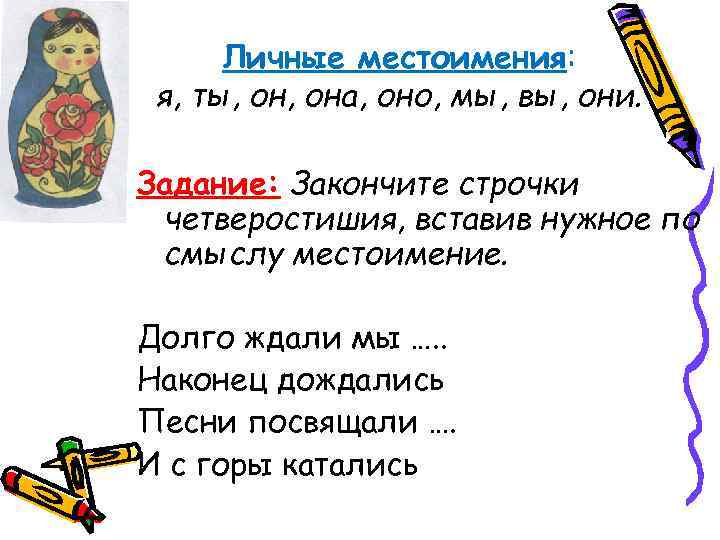 Личные местоимения:
я, ты, он, она, оно, мы, вы, они.

Задание: Закончите строчки четверостишия, вставив нужное по смыслу местоимение.

Долго ждали мы .....
Наконец дождались
Песни посвящали ....
И с горы катались